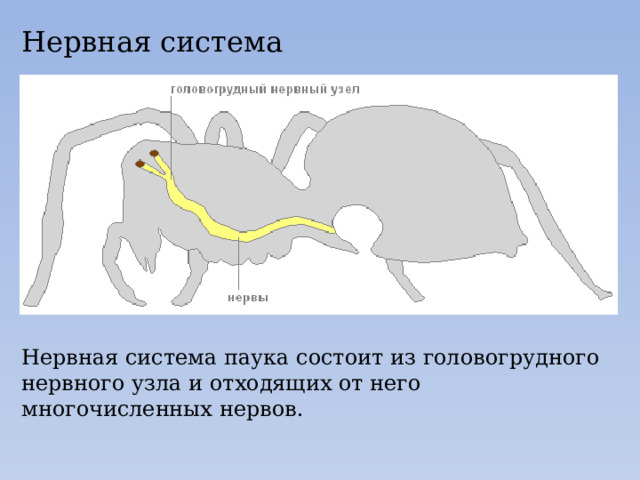 Нервная система

головогрудный нервный узел

нервы

Нервная система паука состоит из головогрудного нервного узла и отходящих от него многочисленных нервов.